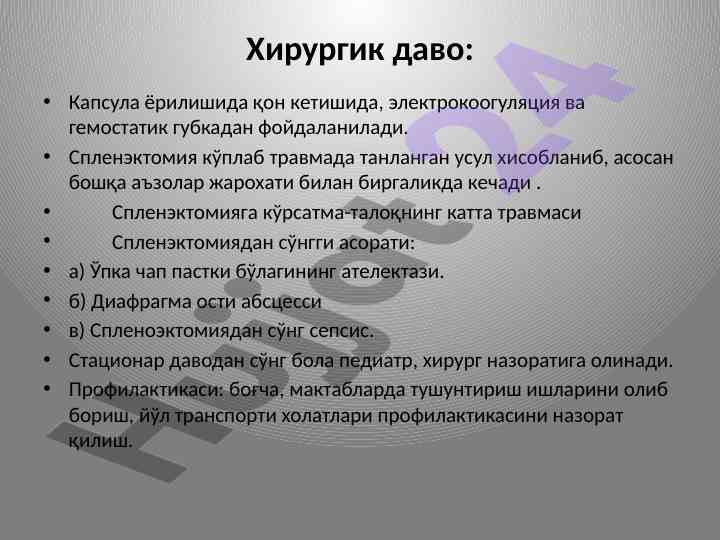 Хирургик даво:

• Капсула ёрилишида қон кетишида, электрокоогуляция ва гемостатик губкадан фойдаланилади.

• Спленэктомия кўплаб травмада танланган усул хисобланиб, асосан бошқа аъзолар жарохати билан биргаликда кечади .

• Спленэктомияга кўрсатма-талоқнинг катта травмаси

• Спленэктомиядан сўнгги асорати:

• а) Ўпка чап пастки бўлагининг ателектази.

• б) Диафрагма ости абсцесси

• в) Спленоэктомиядан сўнг сепсис.

• Стационар даводан сўнг бола педиатр, хирург назоратига олинади.

• Профилактикаси: боғча, мактабларда тушунтириш ишларини олиб бориш, йўл транспорти холатлари профилактикасини назорат қилиш.

Hujjat24